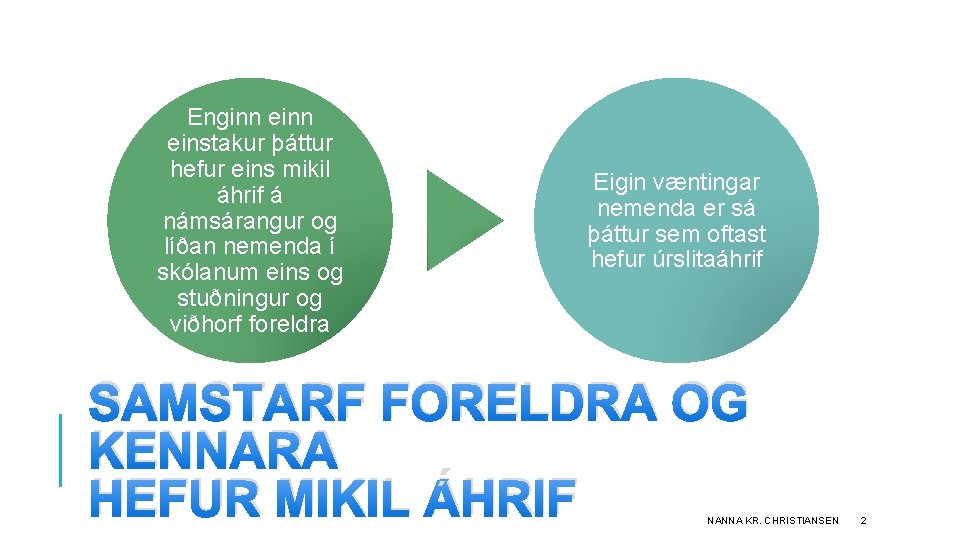 Enginn einn einstakur þáttur hefur eins mikil áhrif á námsárangur og líðan nemenda í skólanum eins og stuðningur og viðhorf foreldra

Eigin væntingar nemenda er sá þáttur sem oftast hefur úrslitaáhrif

SAMSTARF FORELDRA OG KENNARA
HEFUR MIKIL ÁHRIF

NANNA KR. CHRISTIANSEN 2